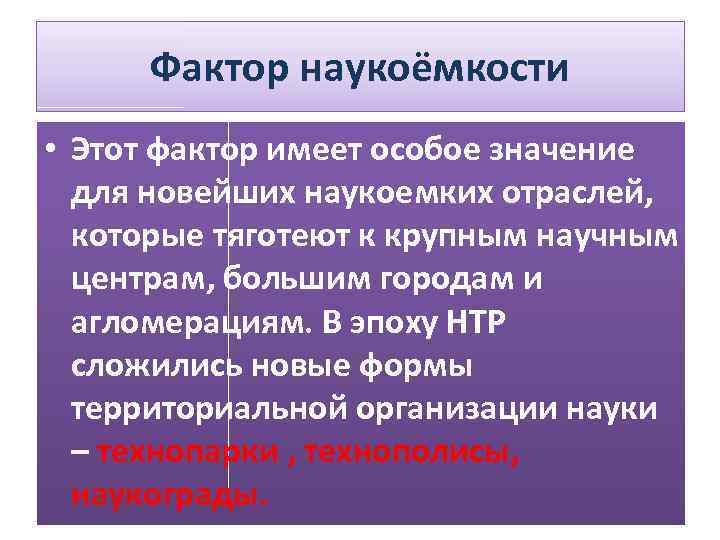 Фактор наукоёмкости

• Этот фактор имеет особое значение для новейших наукоемких отраслей, которые тяготеют к крупным научным центрам, большим городам и агломерациям. В эпоху НТР сложились новые формы территориальной организации науки – технопарки , технополисы, наукограды.